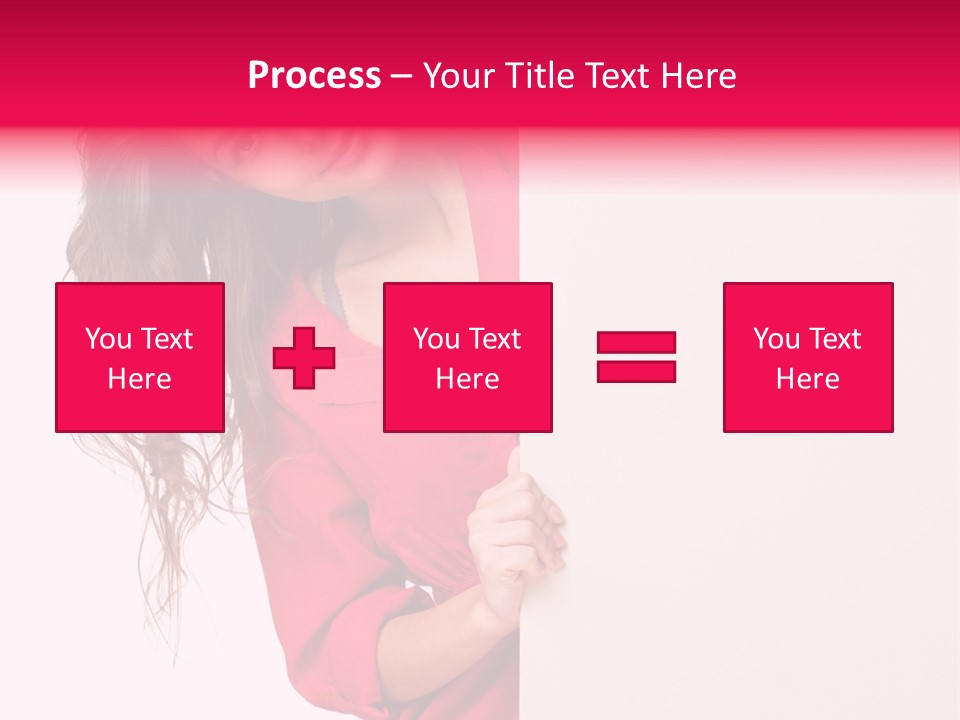 Process – Your Title Text Here

You Text Here

You Text Here

You Text Here